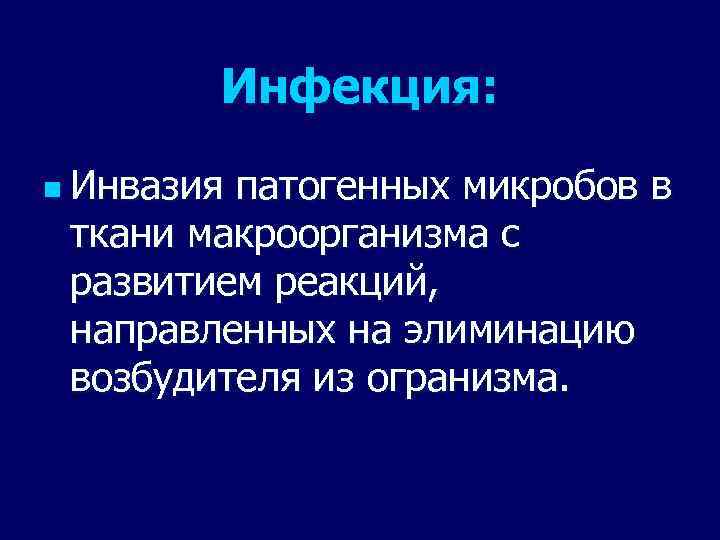 Инфекция:

Инвазия патогенных микробов в ткани макроорганизма с развитием реакций, направленных на элиминацию возбудителя из огранизма.